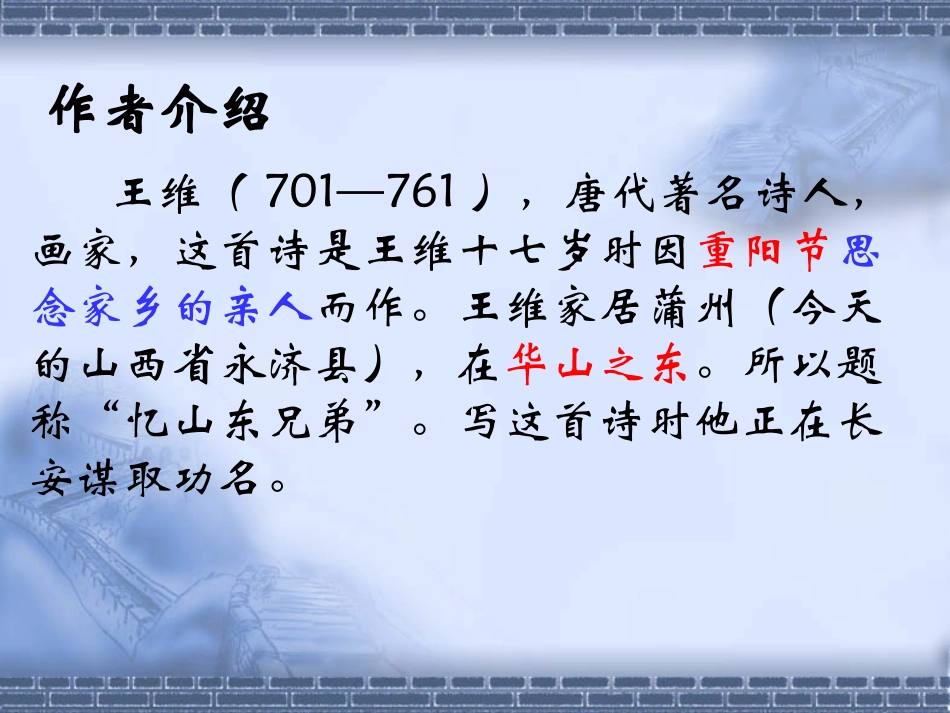 作者介绍

王维（701—761），唐代著名诗人，画家，这首诗是王维十七岁时因重阳节思念家乡的亲人而作。王维家居蒲州（今天的山西省永济县），在华山之东。所以题称“忆山东兄弟”。写这首诗时他正在长安谋取功名。